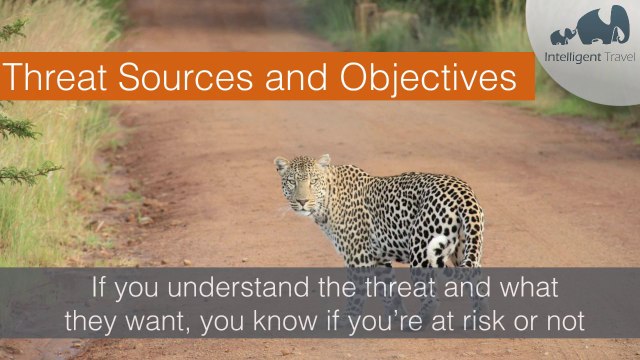 Intelligent Travel

Threat Sources and Objectives

If you understand the threat and what they want, you know if you're at risk or not